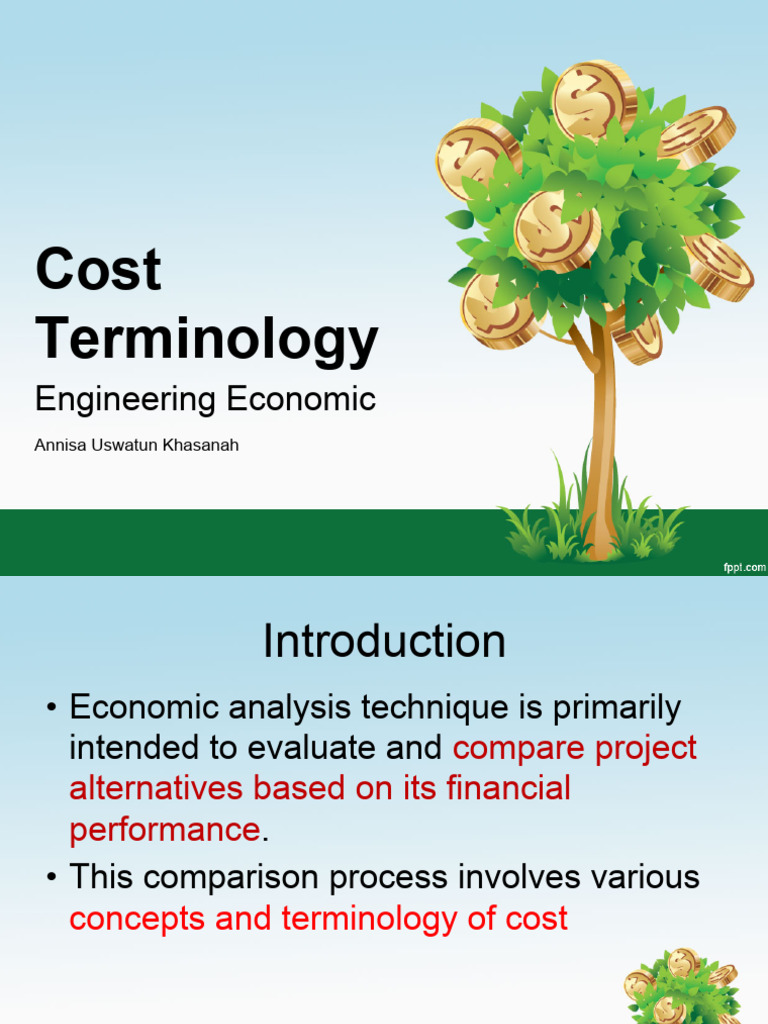 Cost Terminology

Engineering Economic

Annisa Uswatun Khasanah

fppt.com

Introduction

• Economic analysis technique is primarily intended to evaluate and compare project alternatives based on its financial performance.

• This comparison process involves various concepts and terminology of cost